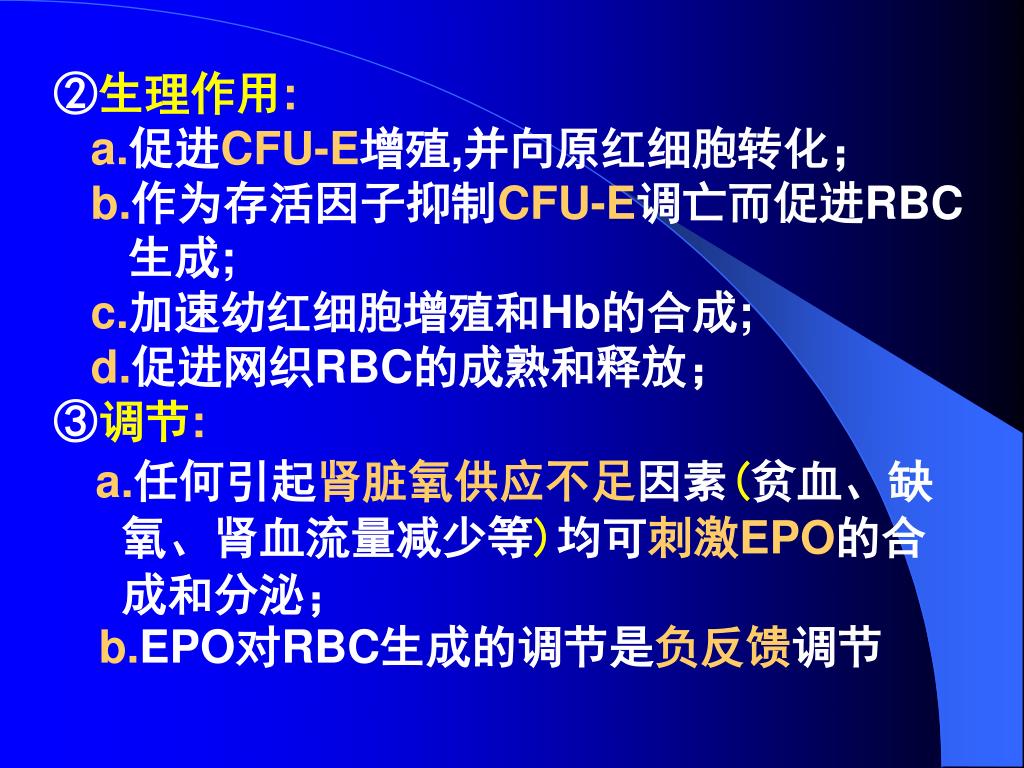 ②生理作用:
a.促进CFU-E增殖,并向原红细胞转化；
b.作为存活因子抑制CFU-E调亡而促进RBC生成;
c.加速幼红细胞增殖和Hb的合成;
d.促进网织RBC的成熟和释放；
③调节:
a.任何引起肾脏氧供应不足因素 (贫血、缺氧、肾血流量减少等) 均可刺激EPO的合成和分泌；
b.EPO对RBC生成的调节是负反馈调节